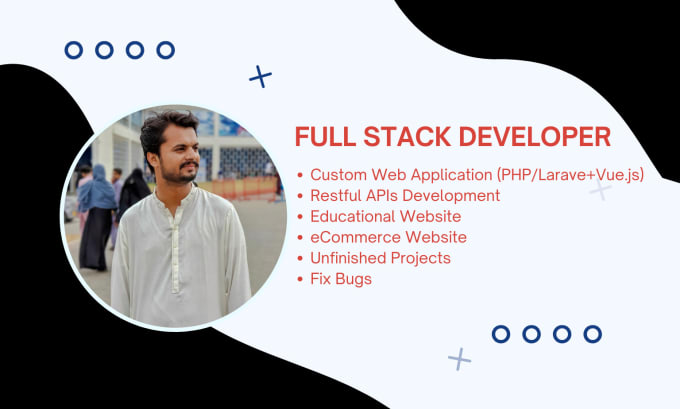 FULL STACK DEVELOPER

• Custom Web Application (PHP/Larave+Vue.js)
• Restful APIs Development
• Educational Website
• eCommerce Website
• Unfinished Projects
• Fix Bugs